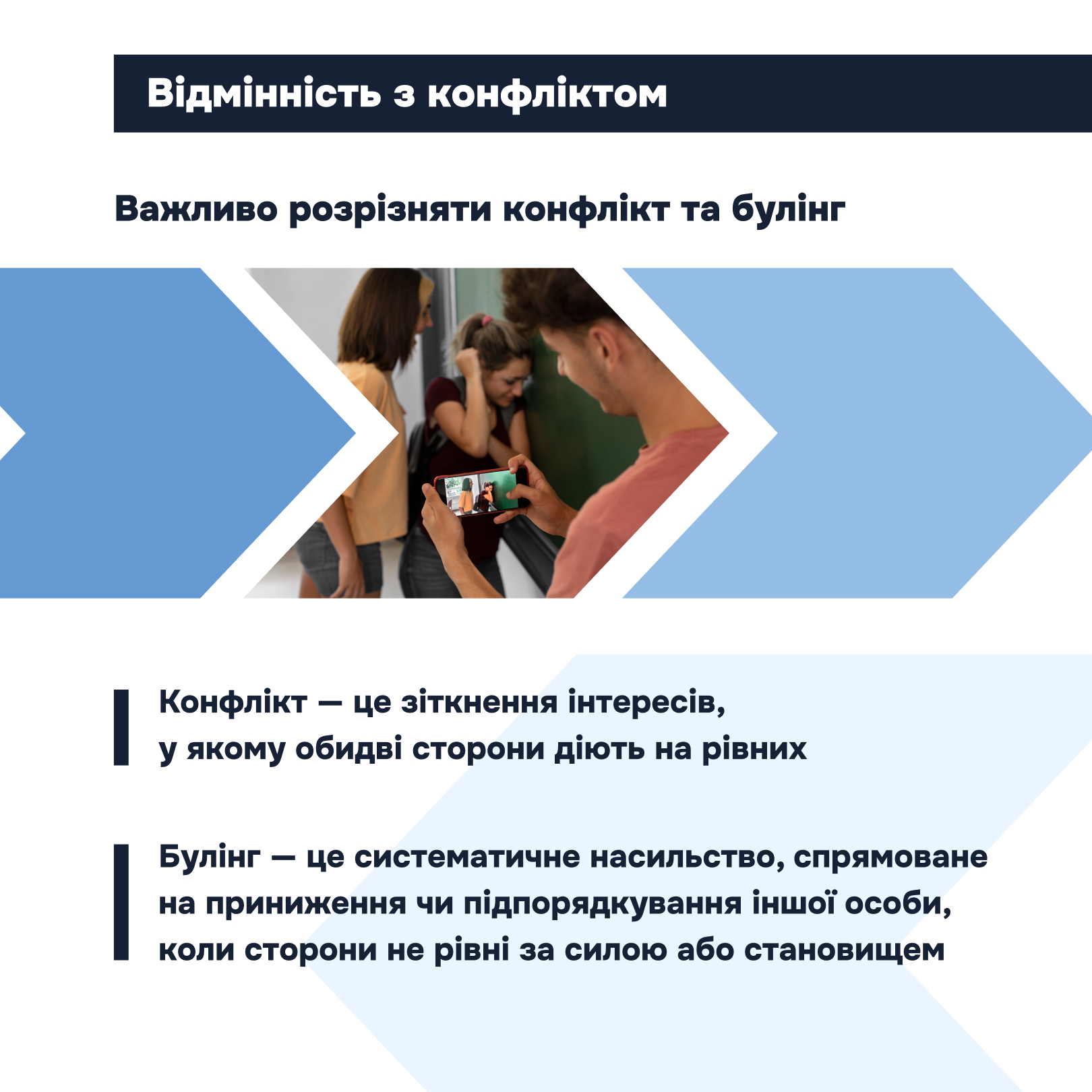 Відмінність з конфліктом

Важливо розрізняти конфлікт та булінг

Конфлікт — це зіткнення інтересів, у якому обидві сторони діють на рівних

Булінг — це систематичне насильство, спрямоване на приниження чи підпорядкування іншої особи, коли сторони не рівні за силою або становищем